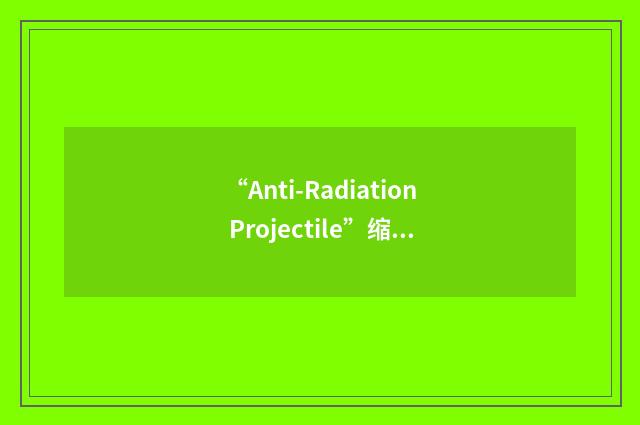 “Anti-Radiation Projectile”缩...